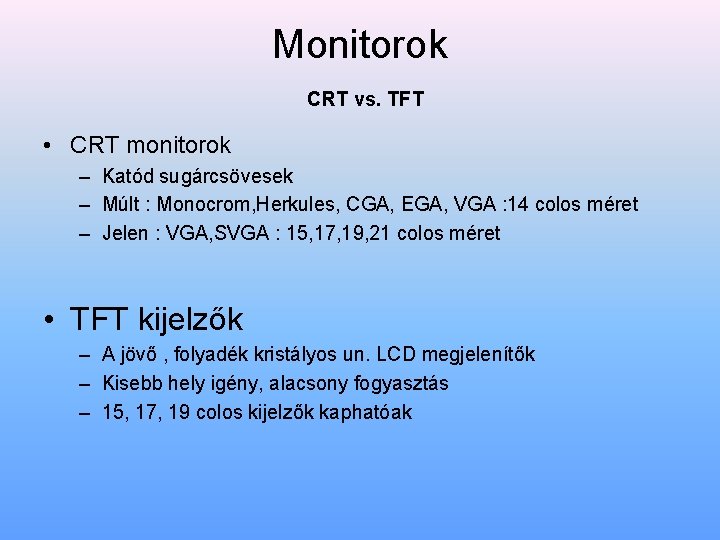 Monitorok

CRT vs. TFT

• CRT monitorok
– Katód sugárcsövesek
– Múlt : Monocrom,Herkules, CGA, EGA, VGA :14 colos méret
– Jelen : VGA,SVGA : 15,17,19,21 colos méret

• TFT kijelzők
– A jövő , folyadék kristályos un. LCD megjelenítők
– Kisebb hely igény, alacsony fogyasztás
– 15, 17, 19 colos kijelzők kaphatóak